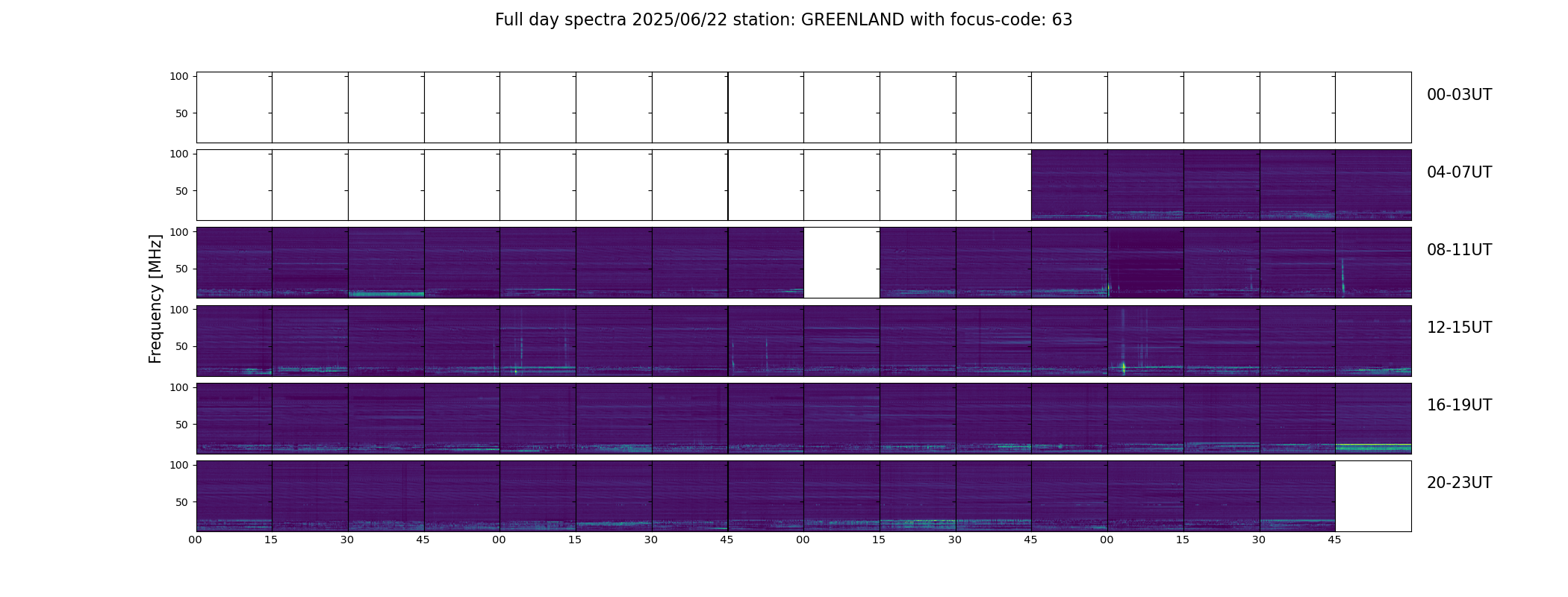 Full day spectra 2025/06/22 station: GREENLAND with focus-code: 63

Frequency [MHz]

100
50
00-03UT

100
50
04-07UT

100
50
08-11UT

100
50
12-15UT

100
50
16-19UT

100
50
20-23UT

00 15 30 45 00 15 30 45 00 15 30 45 00 15 30 45